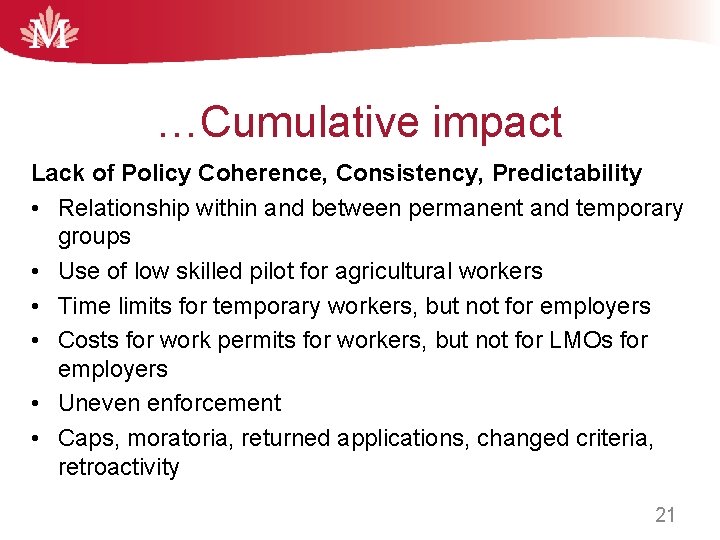 M

…Cumulative impact

Lack of Policy Coherence, Consistency, Predictability

• Relationship within and between permanent and temporary groups
• Use of low skilled pilot for agricultural workers
• Time limits for temporary workers, but not for employers
• Costs for work permits for workers, but not for LMOs for employers
• Uneven enforcement
• Caps, moratoria, returned applications, changed criteria, retroactivity

21